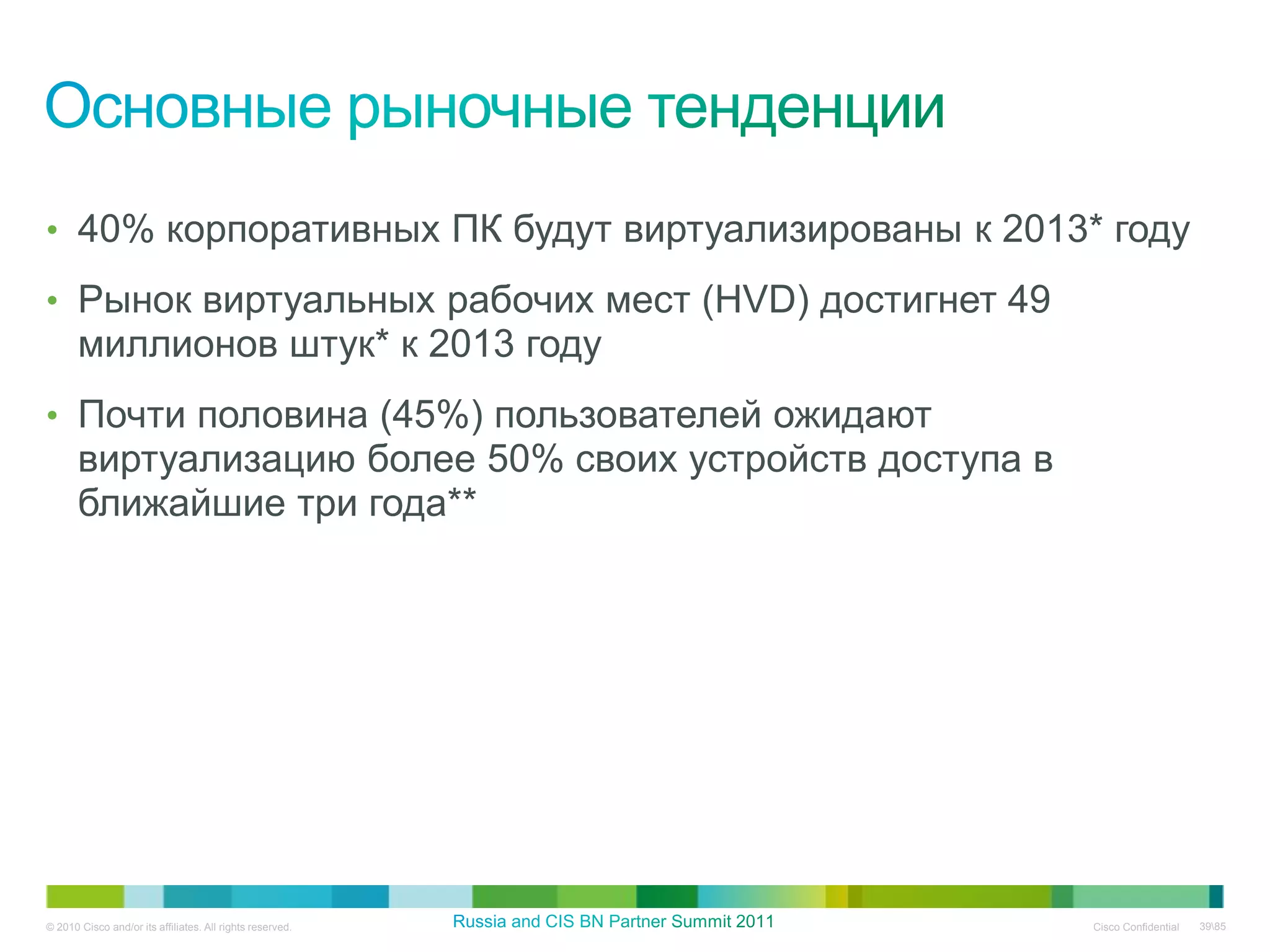 Основные рыночные тенденции

• 40% корпоративных ПК будут виртуализированы к 2013* году

• Рынок виртуальных рабочих мест (HVD) достигнет 49 миллионов штук* к 2013 году

• Почти половина (45%) пользователей ожидают виртуализацию более 50% своих устройств доступа в ближайшие три года**

© 2010 Cisco and/or its affiliates. All rights reserved.

Russia and CIS BN Partner Summit 2011

Cisco Confidential

39\85